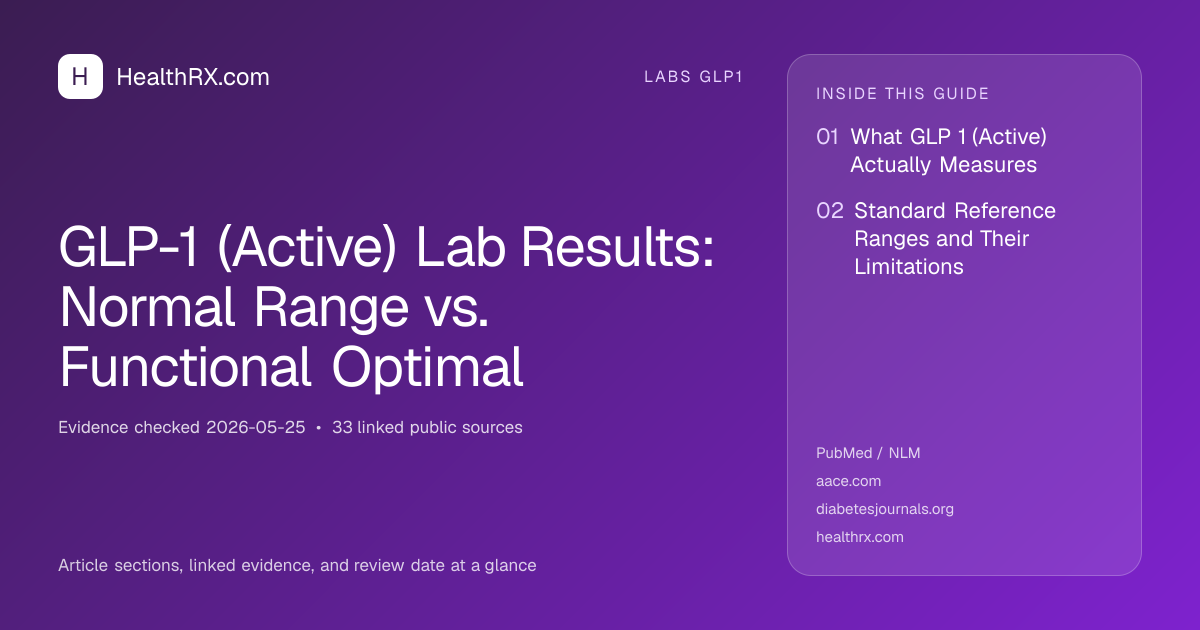 H HealthRX.com

LABS GLP1

GLP-1 (Active) Lab Results: Normal Range vs. Functional Optimal

Evidence checked 2026-05-25 • 33 linked public sources

Article sections, linked evidence, and review date at a glance

INSIDE THIS GUIDE

01 What GLP 1 (Active) Actually Measures

02 Standard Reference Ranges and Their Limitations

PubMed / NLM
aace.com
diabetesjournals.org
healthrx.com